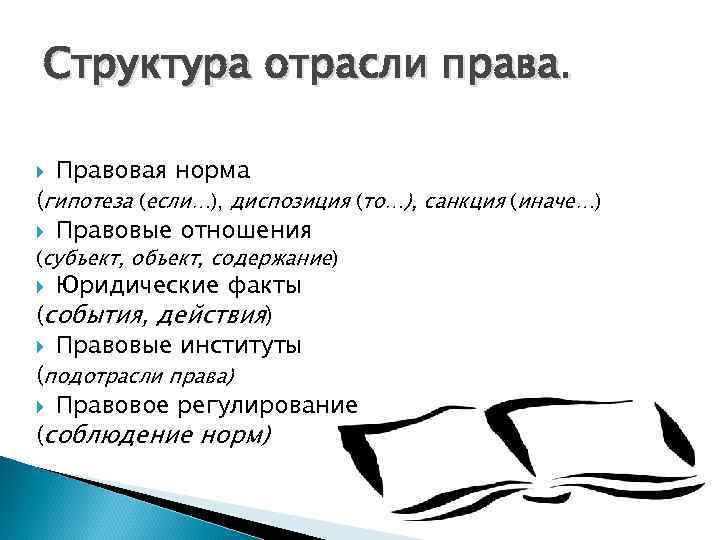 Структура отрасли права.

Правовая норма
(гипотеза (если…), диспозиция (то…), санкция (иначе…)

Правовые отношения
(субъект, объект, содержание)

Юридические факты
(события, действия)

Правовые институты
(подотрасли права)

Правовое регулирование
(соблюдение норм)